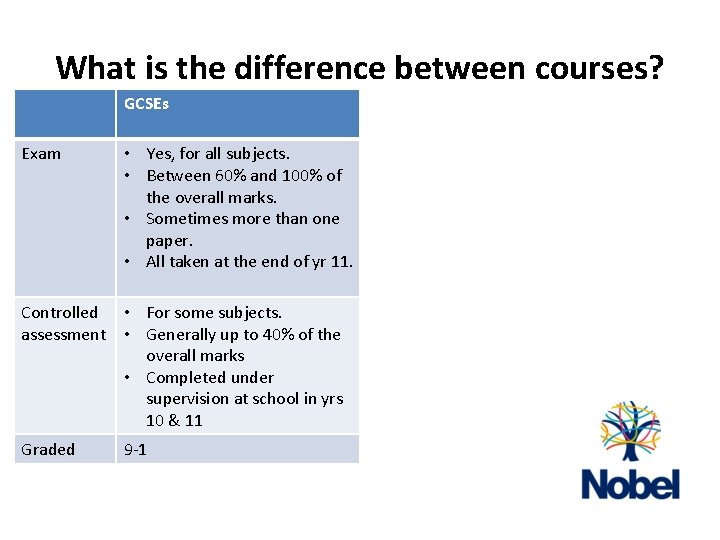 What is the difference between courses?

| | GCSEs |
|---|---|
| Exam | • Yes, for all subjects. • Between 60% and 100% of the overall marks. • Sometimes more than one paper. • All taken at the end of yr 11. |
| Controlled assessment | • For some subjects. • Generally up to 40% of the overall marks • Completed under supervision at school in yrs 10 & 11 |
| Graded | 9-1 |

Nobel